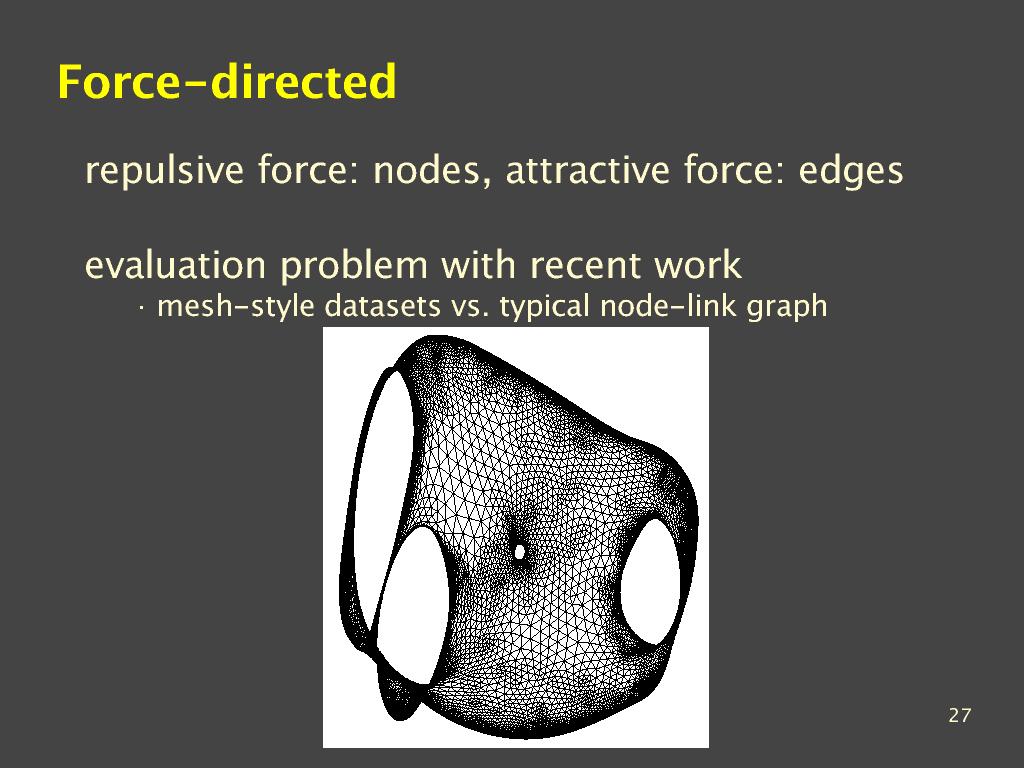 Force-directed

repulsive force: nodes, attractive force: edges

evaluation problem with recent work

· mesh-style datasets vs. typical node-link graph

27